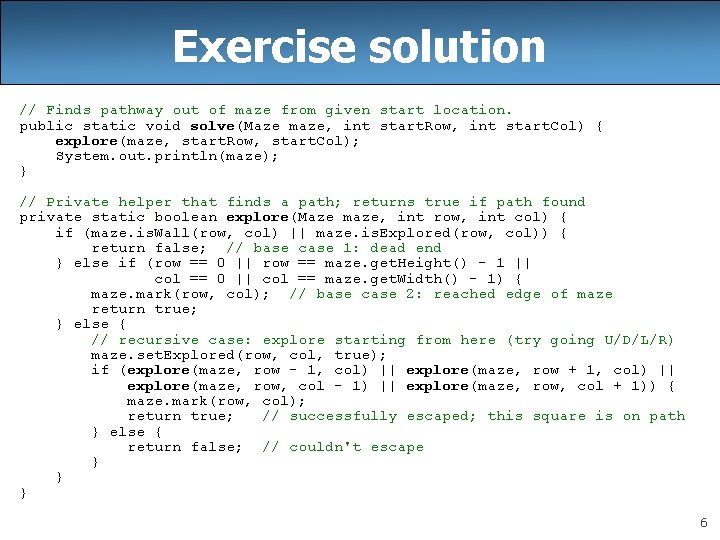 Exercise solution

// Finds pathway out of maze from given start location.
public static void solve(Maze maze, int startRow, int startCol) {
    explore(maze, startRow, startCol);
    System.out.println(maze);
}

// Private helper that finds a path; returns true if path found
private static boolean explore(Maze maze, int row, int col) {
    if (maze.isWall(row, col) || maze.isExplored(row, col)) {
        return false;  // base case 1: dead end
    } else if (row == 0 || row == maze.getHeight() - 1 ||
               col == 0 || col == maze.getWidth() - 1) {
        maze.mark(row, col);  // base case 2: reached edge of maze
        return true;
    } else {
        // recursive case: explore starting from here (try going U/D/L/R)
        maze.setExplored(row, col, true);
        if (explore(maze, row - 1, col) || explore(maze, row + 1, col) ||
            explore(maze, row, col - 1) || explore(maze, row, col + 1)) {
            maze.mark(row, col);
            return true;   // successfully escaped; this square is on path
        } else {
            return false;  // couldn't escape
        }
    }
}

6